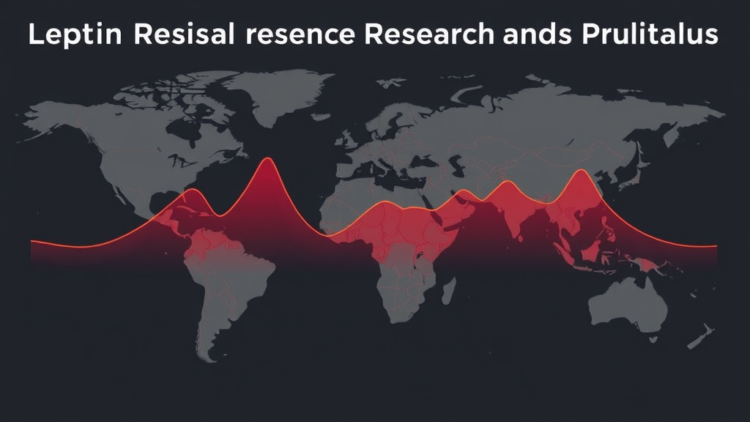 Leptin Resisal resence Research ands Prulitalus